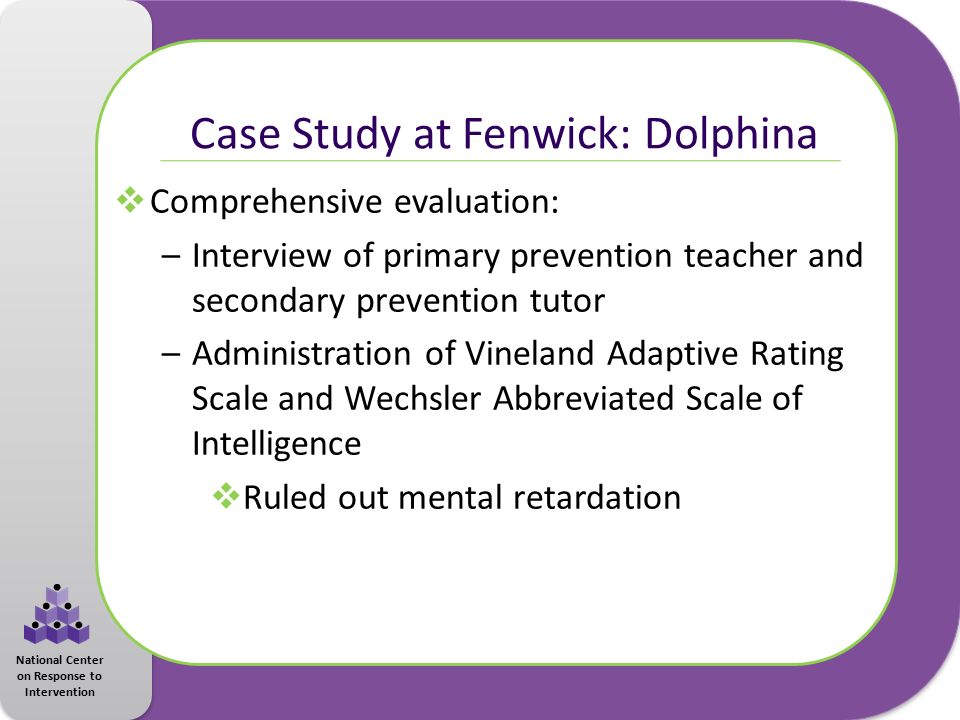 Case Study at Fenwick: Dolphina

❖ Comprehensive evaluation:

– Interview of primary prevention teacher and secondary prevention tutor

– Administration of Vineland Adaptive Rating Scale and Wechsler Abbreviated Scale of Intelligence

❖ Ruled out mental retardation

National Center on Response to Intervention